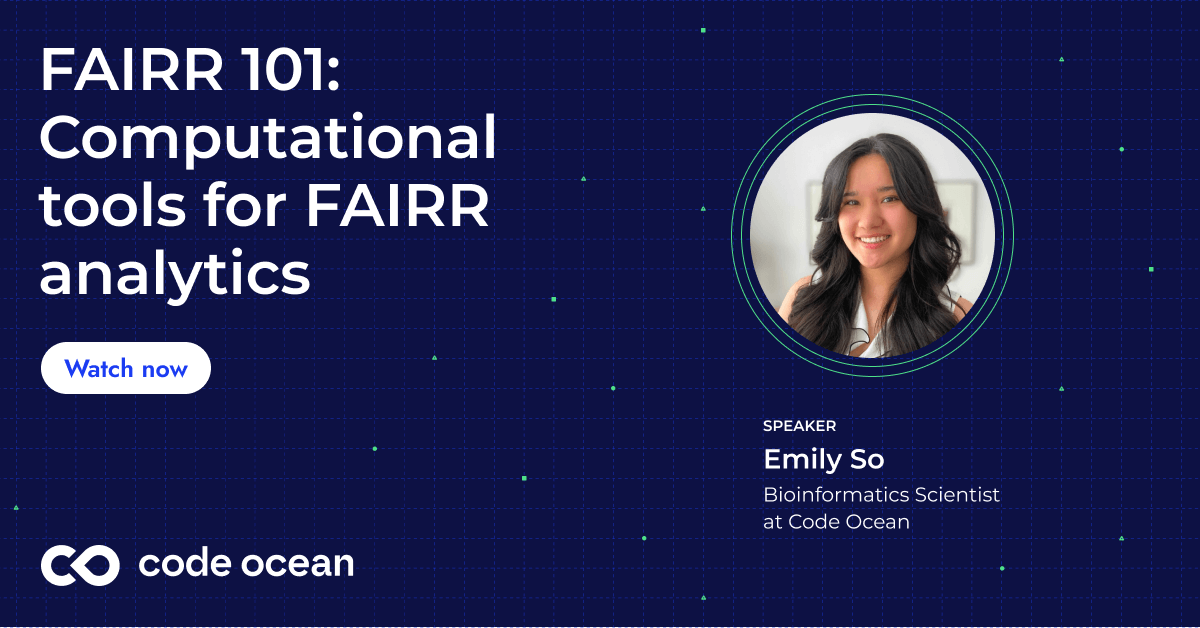 FAIRR 101: Computational tools for FAIRR analytics

Watch now

SPEAKER
Emily So
Bioinformatics Scientist at Code Ocean

code ocean